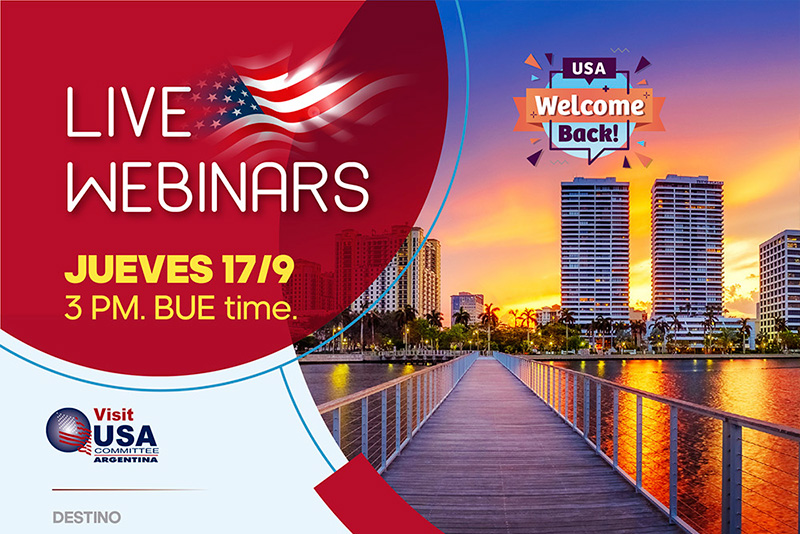 LIVE WEBINARS

JUEVES 17/9
3 PM. BUE time.

USA
Welcome Back!

Visit USA COMMITTEE ARGENTINA

DESTINO